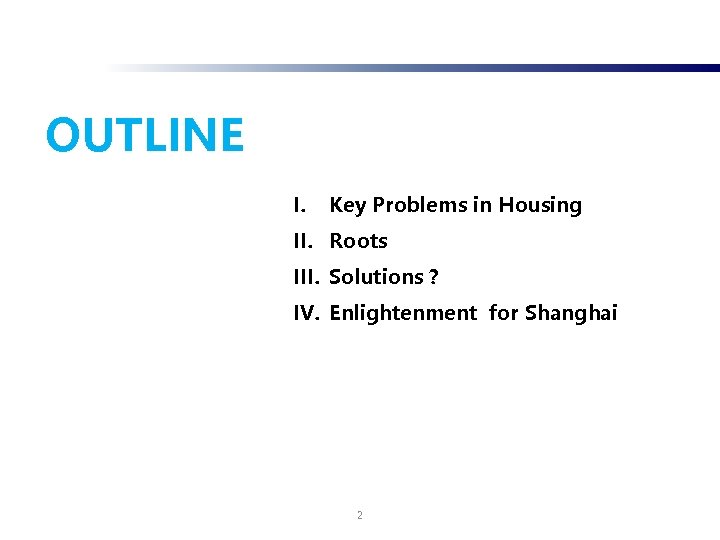 OUTLINE

I. Key Problems in Housing
II. Roots
III. Solutions ?
IV. Enlightenment for Shanghai

2